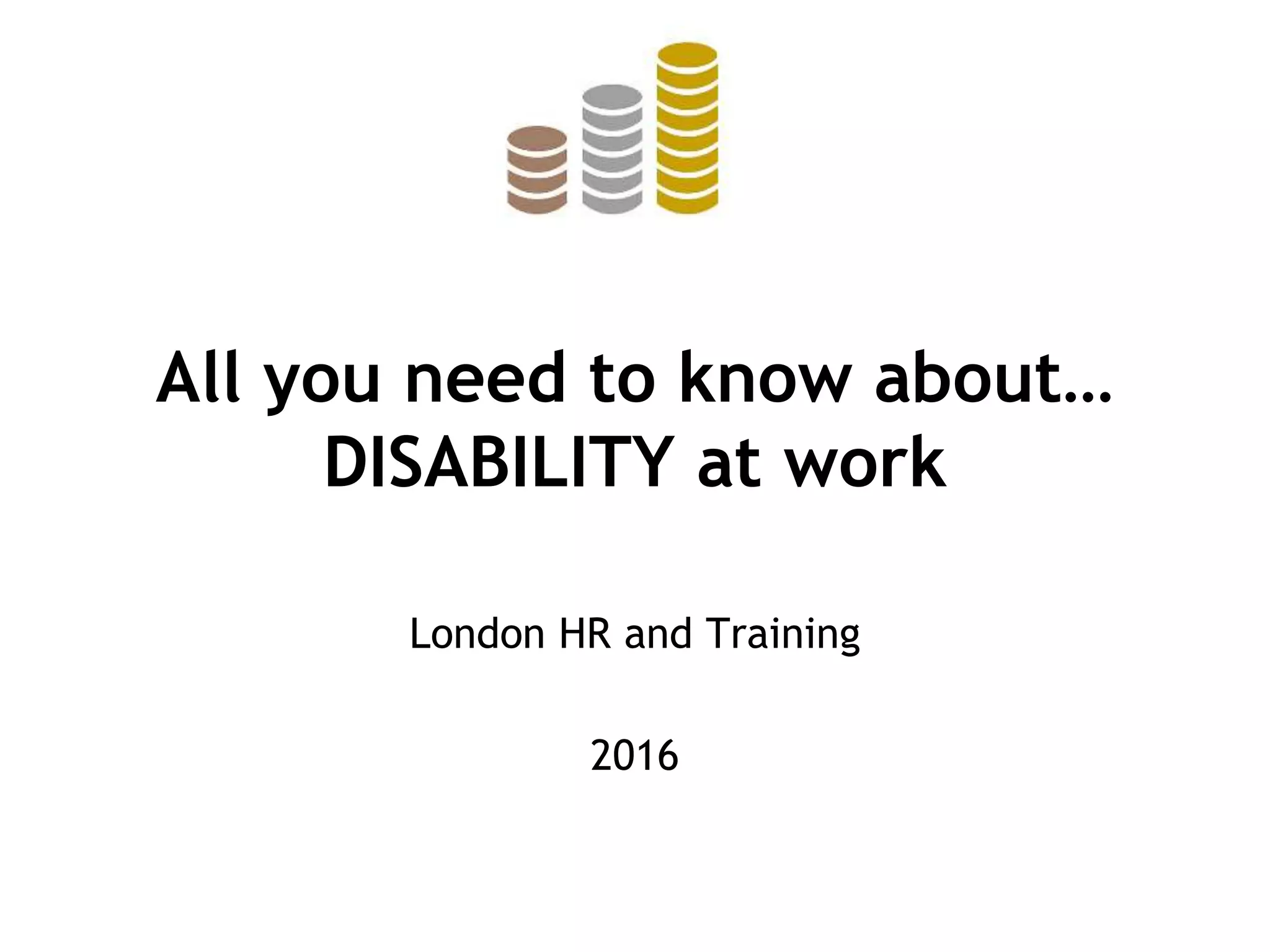 All you need to know about…
DISABILITY at work

London HR and Training

2016